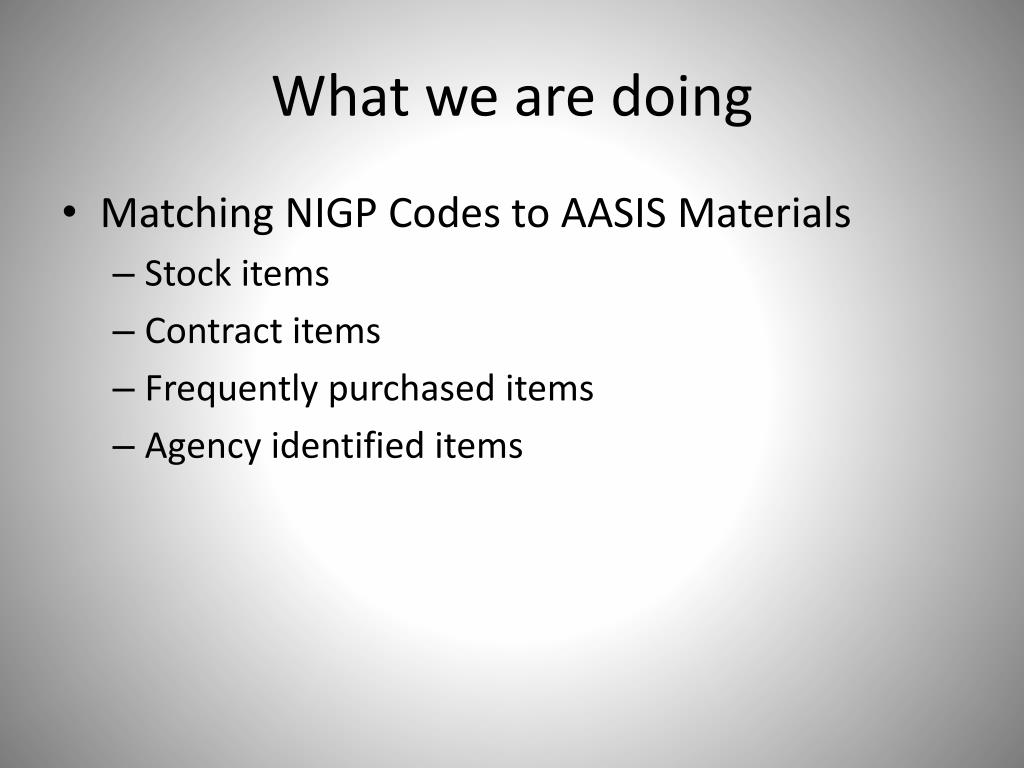 What we are doing

• Matching NIGP Codes to AASIS Materials
– Stock items
– Contract items
– Frequently purchased items
– Agency identified items